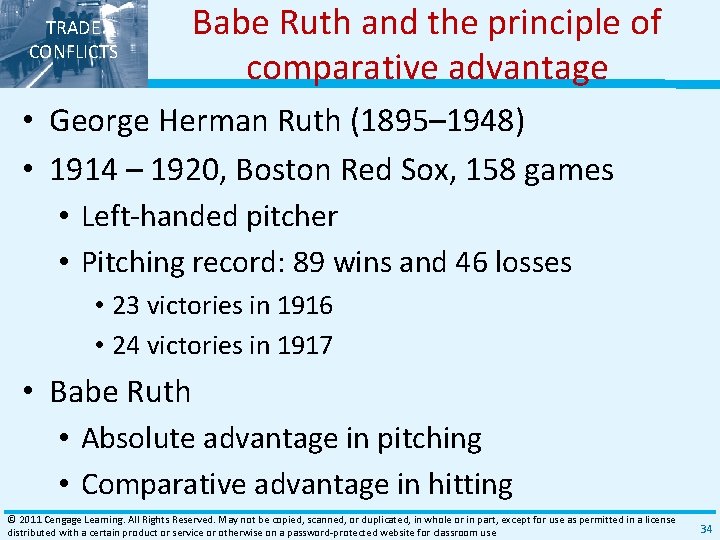 TRADE CONFLICTS

Babe Ruth and the principle of comparative advantage

• George Herman Ruth (1895–1948)
• 1914 – 1920, Boston Red Sox, 158 games
 • Left-handed pitcher
 • Pitching record: 89 wins and 46 losses
  • 23 victories in 1916
  • 24 victories in 1917
• Babe Ruth
 • Absolute advantage in pitching
 • Comparative advantage in hitting

© 2011 Cengage Learning. All Rights Reserved. May not be copied, scanned, or duplicated, in whole or in part, except for use as permitted in a license distributed with a certain product or service or otherwise on a password-protected website for classroom use

34